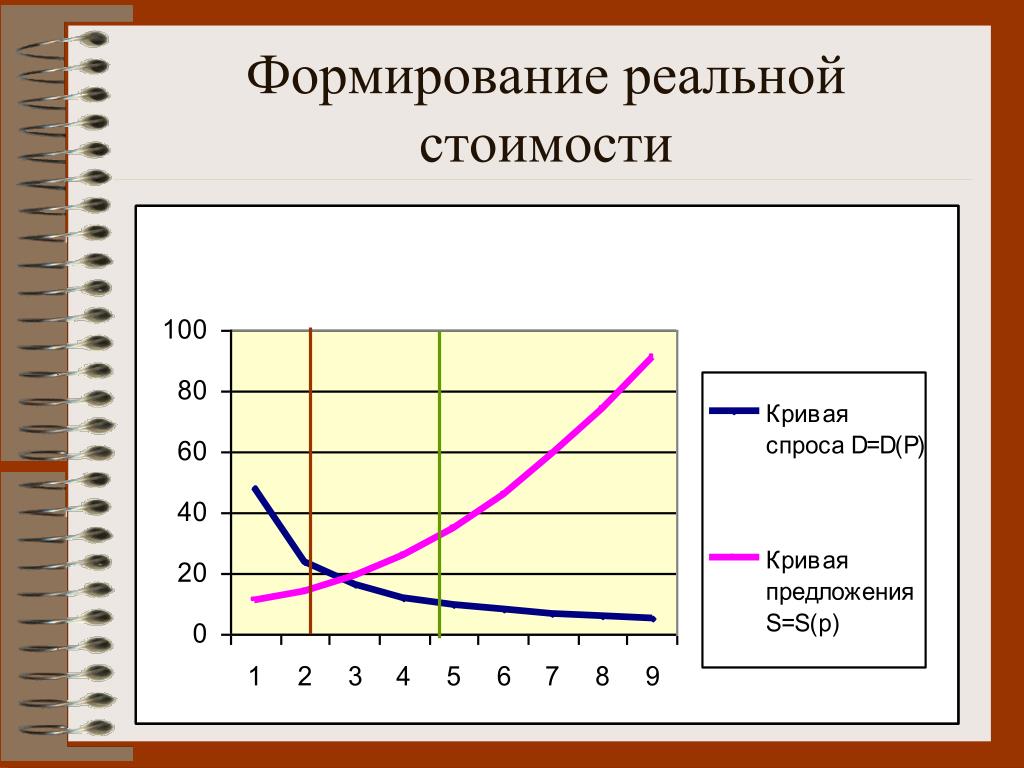 Формирование реальной стоимости

100
80
60
40
20
0

1 2 3 4 5 6 7 8 9

Кривая спроса D=D(P)

Кривая предложения S=S(p)